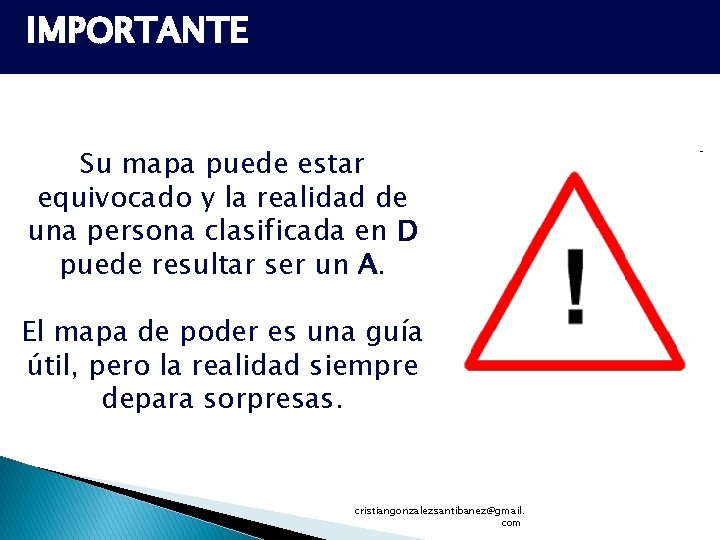 IMPORTANTE

Su mapa puede estar equivocado y la realidad de una persona clasificada en D puede resultar ser un A.

El mapa de poder es una guía útil, pero la realidad siempre depara sorpresas.

!

cristiangonzalezsantibanez@gmail.com